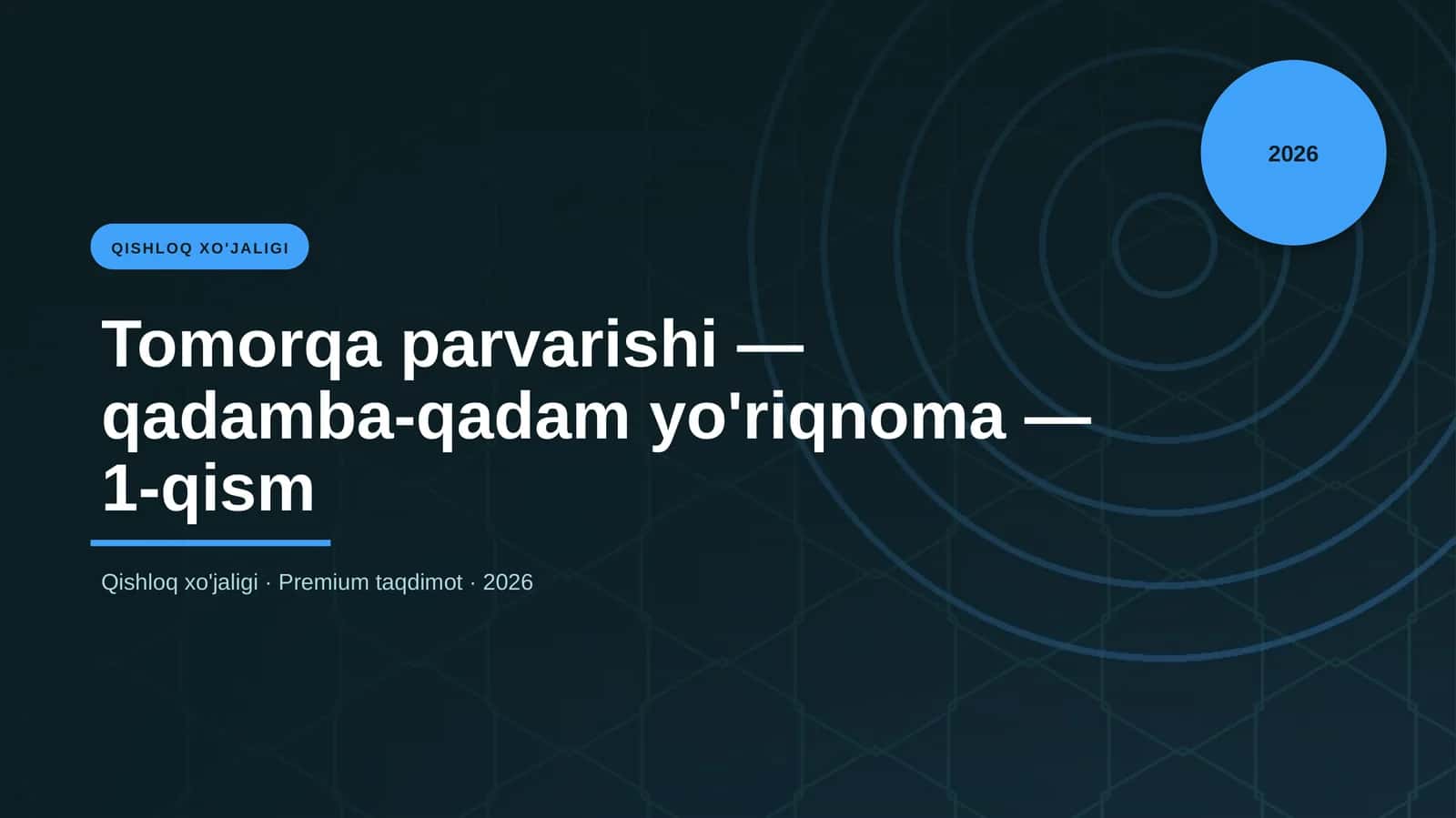 2026

QISHLOQ XO'JALIGI

Tomorqa parvarishi — qadamba-qadam yo'riqnoma — 1-qism

Qishloq xo'jaligi · Premium taqdimot · 2026